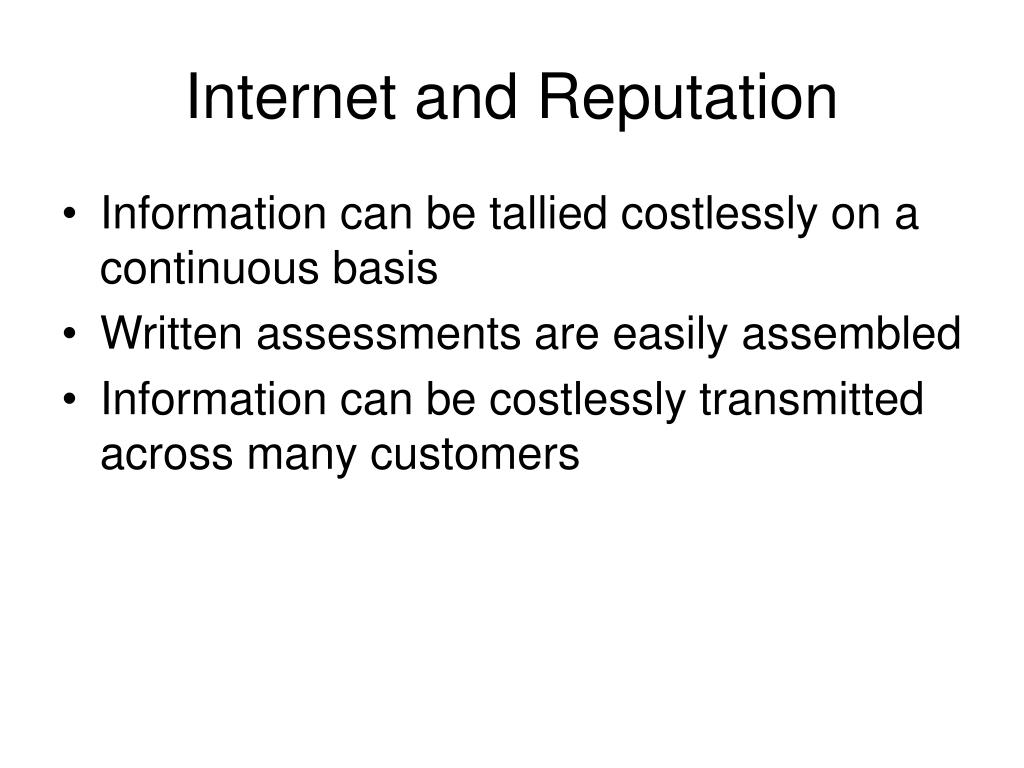 Internet and Reputation

• Information can be tallied costlessly on a continuous basis
• Written assessments are easily assembled
• Information can be costlessly transmitted across many customers